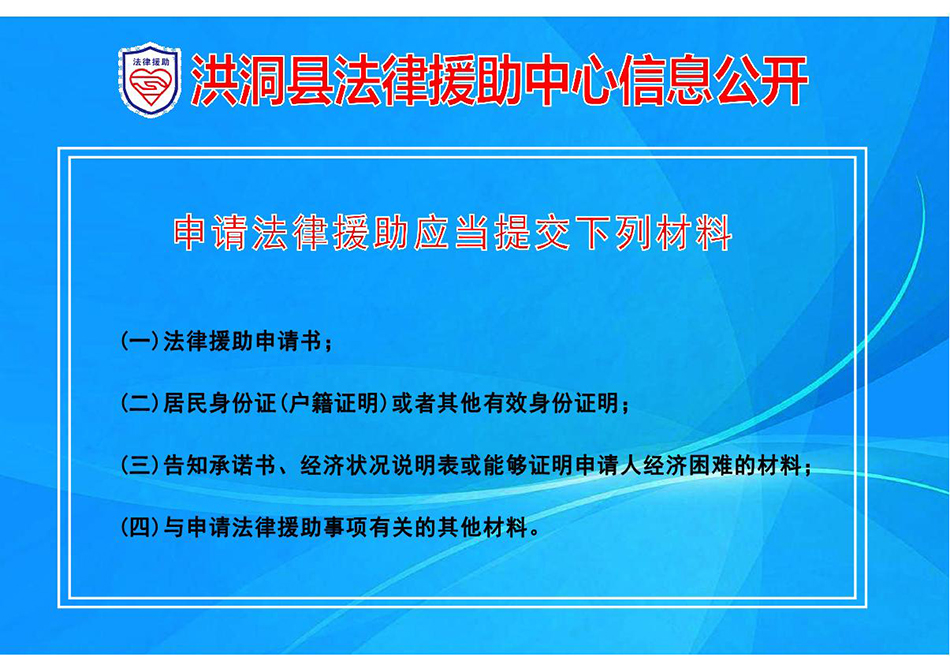 法律援助

洪洞县法律援助中心信息公开

申请法律援助应当提交下列材料

(一)法律援助申请书;

(二)居民身份证(户籍证明)或者其他有效身份证明;

(三)告知承诺书、经济状况说明表或能够证明申请人经济困难的材料;

(四)与申请法律援助事项有关的其他材料。